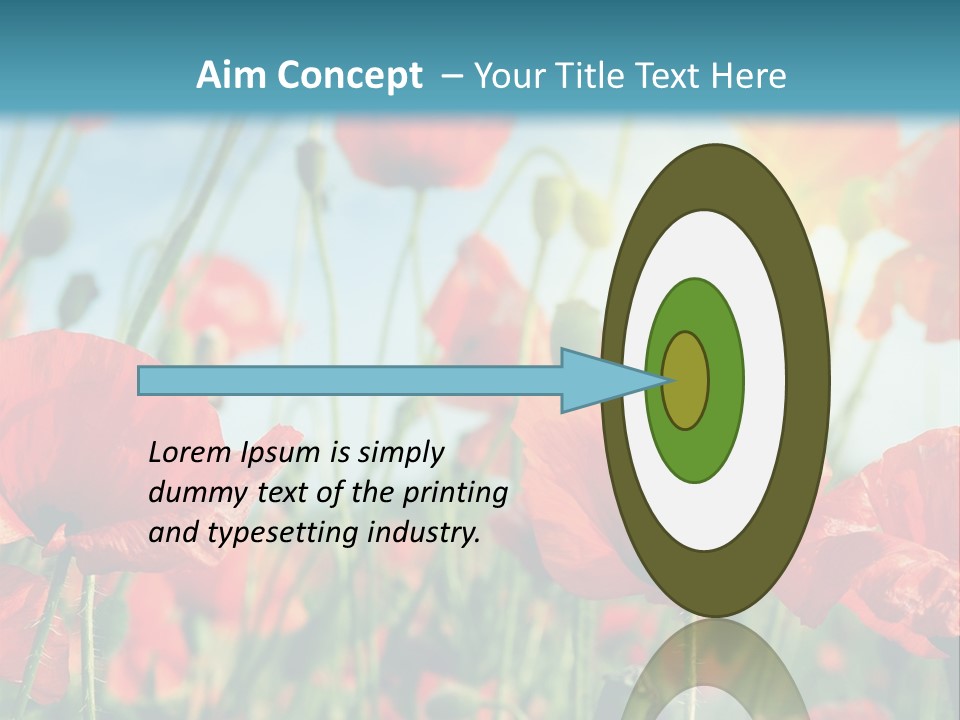 Aim Concept – Your Title Text Here

Lorem Ipsum is simply dummy text of the printing and typesetting industry.